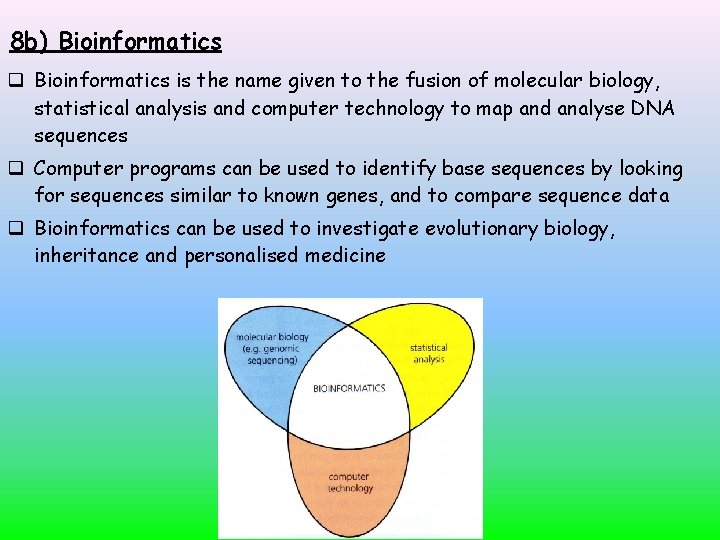 8b) Bioinformatics

❑ Bioinformatics is the name given to the fusion of molecular biology, statistical analysis and computer technology to map and analyse DNA sequences

❑ Computer programs can be used to identify base sequences by looking for sequences similar to known genes, and to compare sequence data

❑ Bioinformatics can be used to investigate evolutionary biology, inheritance and personalised medicine

molecular biology (e.g. genomic sequencing)

statistical analysis

BIOINFORMATICS

computer technology